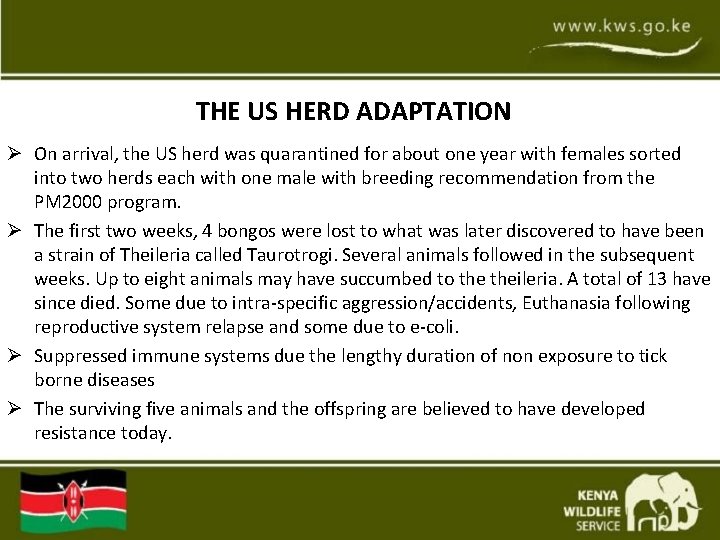 www.kws.go.ke

THE US HERD ADAPTATION

➢ On arrival, the US herd was quarantined for about one year with females sorted into two herds each with one male with breeding recommendation from the PM2000 program.

➢ The first two weeks, 4 bongos were lost to what was later discovered to have been a strain of Theileria called Taurotrogi. Several animals followed in the subsequent weeks. Up to eight animals may have succumbed to the theileria. A total of 13 have since died. Some due to intra-specific aggression/accidents, Euthanasia following reproductive system relapse and some due to e-coli.

➢ Suppressed immune systems due the lengthy duration of non exposure to tick borne diseases

➢ The surviving five animals and the offspring are believed to have developed resistance today.

KENYA WILDLIFE SERVICE